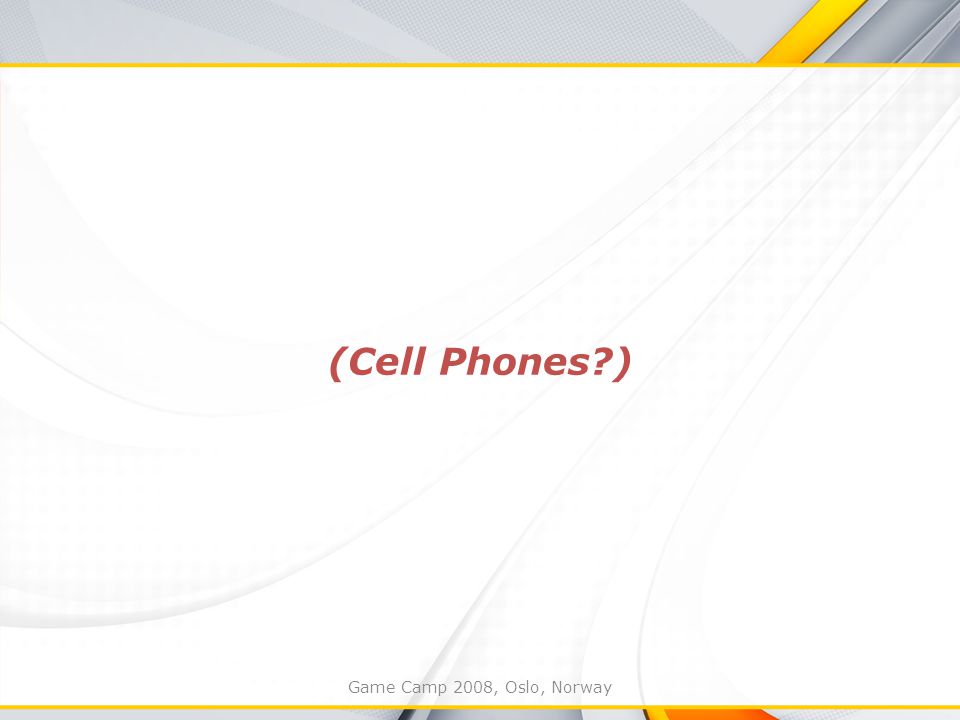 (Cell Phones?)

Game Camp 2008, Oslo, Norway